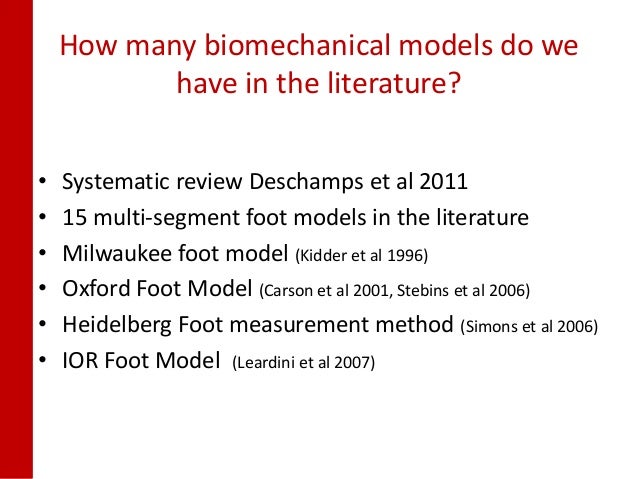 How many biomechanical models do we have in the literature?

• Systematic review Deschamps et al 2011
• 15 multi-segment foot models in the literature
• Milwaukee foot model (Kidder et al 1996)
• Oxford Foot Model (Carson et al 2001, Stebins et al 2006)
• Heidelberg Foot measurement method (Simons et al 2006)
• IOR Foot Model (Leardini et al 2007)